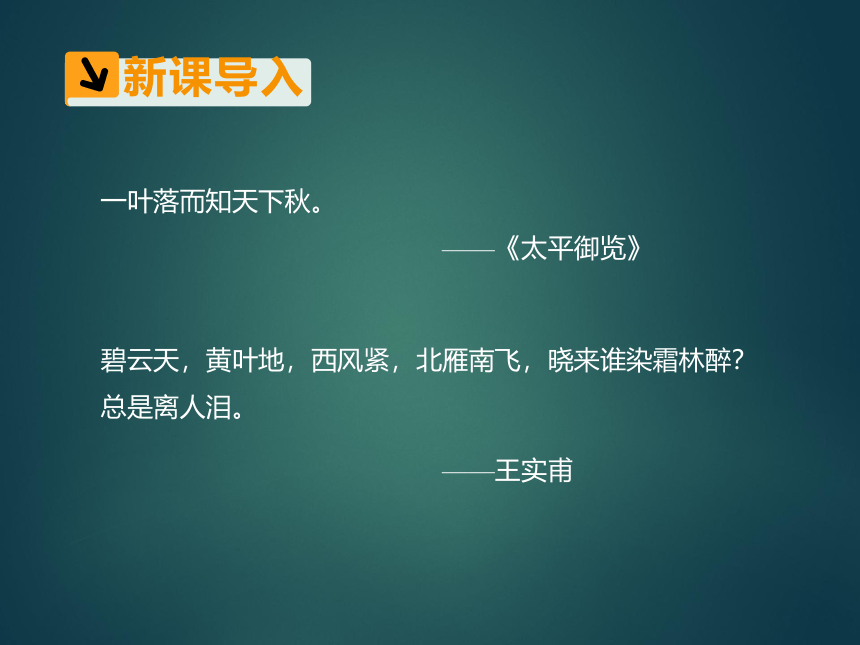 新课导入

一叶落而知天下秋。

——《太平御览》

碧云天，黄叶地，西风紧，北雁南飞，晓来谁染霜林醉？总是离人泪。

——王实甫